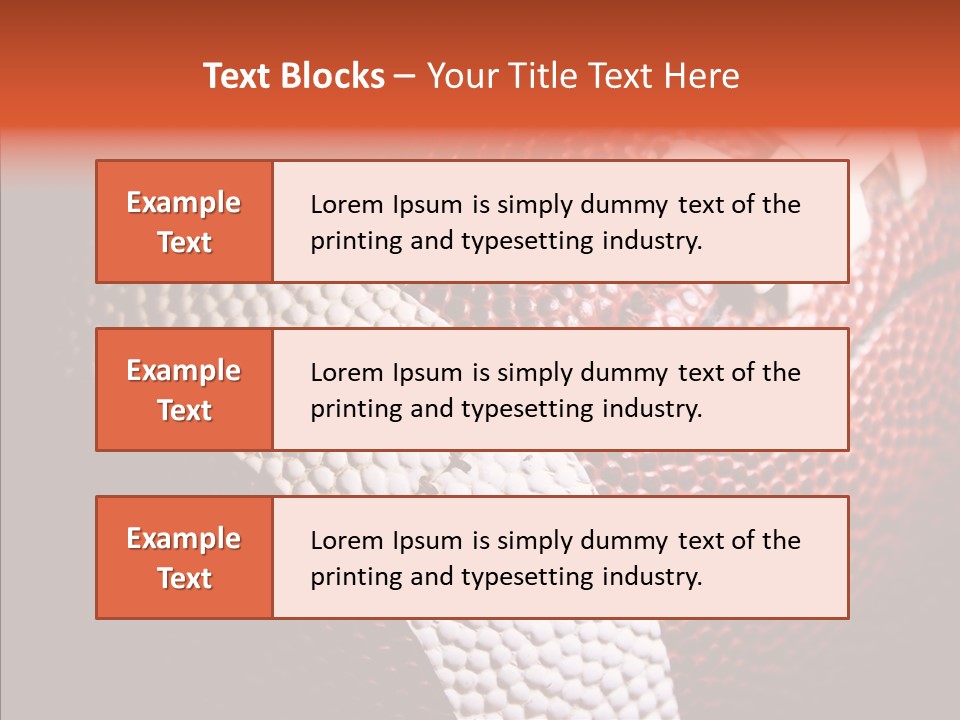 Text Blocks – Your Title Text Here

Example Text

Lorem Ipsum is simply dummy text of the printing and typesetting industry.

Example Text

Lorem Ipsum is simply dummy text of the printing and typesetting industry.

Example Text

Lorem Ipsum is simply dummy text of the printing and typesetting industry.